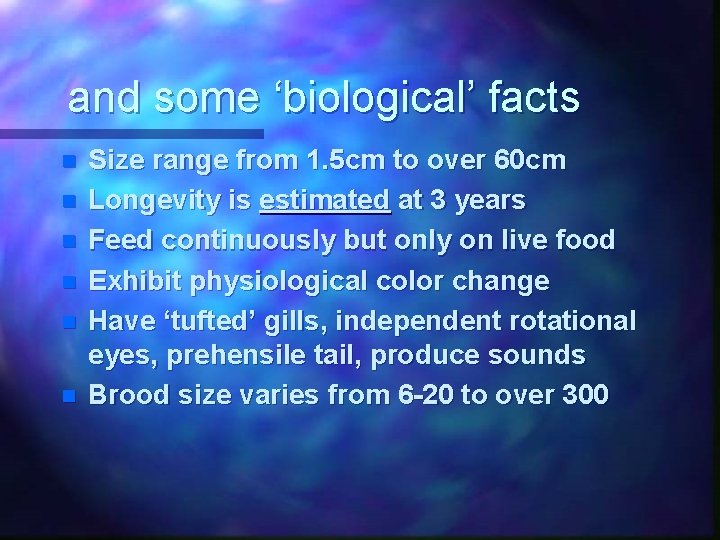 and some ‘biological’ facts

- Size range from 1.5cm to over 60cm
- Longevity is estimated at 3 years
- Feed continuously but only on live food
- Exhibit physiological color change
- Have ‘tufted’ gills, independent rotational eyes, prehensile tail, produce sounds
- Brood size varies from 6-20 to over 300